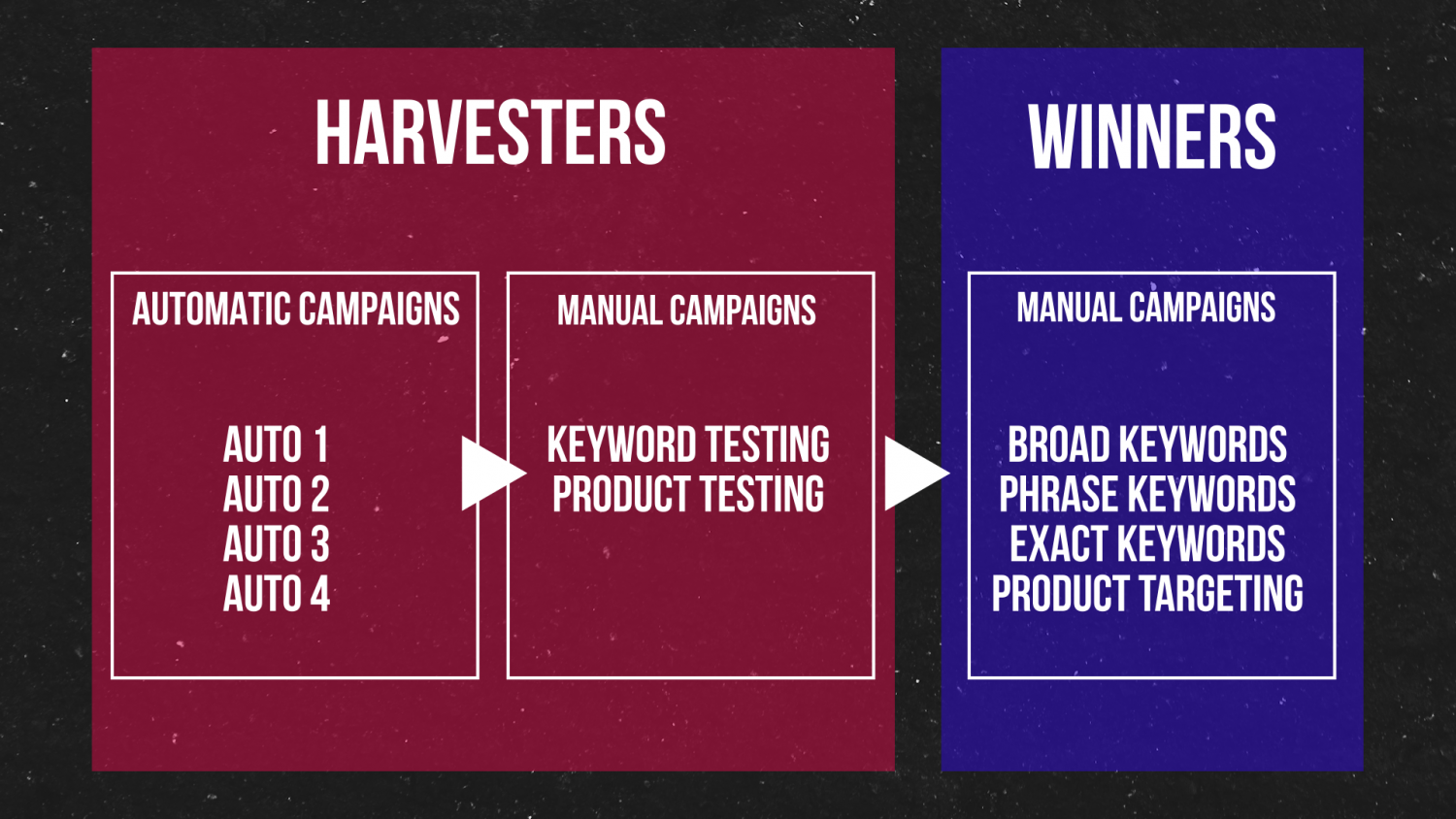 HARVESTERS

AUTOMATIC CAMPAIGNS

AUTO 1
AUTO 2
AUTO 3
AUTO 4

MANUAL CAMPAIGNS

KEYWORD TESTING
PRODUCT TESTING

WINNERS

MANUAL CAMPAIGNS

BROAD KEYWORDS
PHRASE KEYWORDS
EXACT KEYWORDS
PRODUCT TARGETING